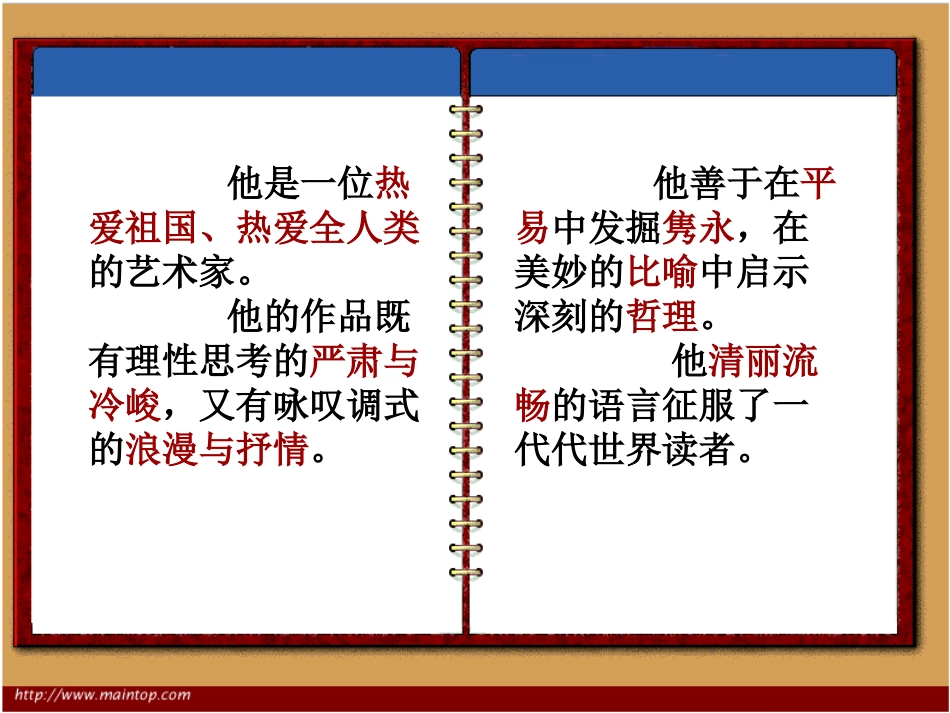 他是一位热爱祖国、热爱全人类的艺术家。

他的作品既有理性思考的严肃与冷峻，又有咏叹调式的浪漫与抒情。

他善于在平易中发掘隽永，在美妙的比喻中启示深刻的哲理。

他清丽流畅的语言征服了一代代世界读者。

http://www.maintop.com